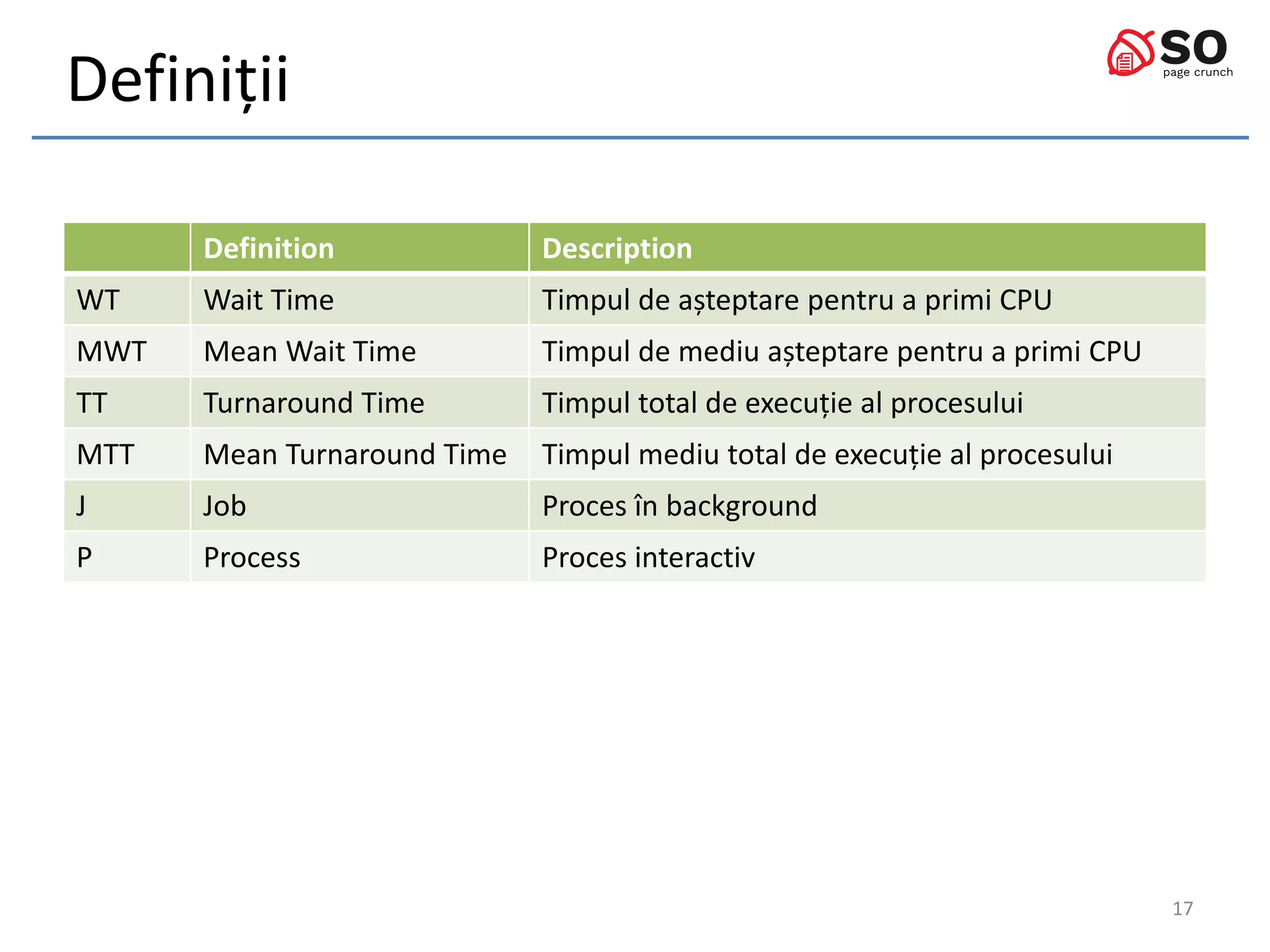 Definiții

SO
page crunch

| | Definition | Description |
|---|---|---|
| WT | Wait Time | Timpul de așteptare pentru a primi CPU |
| MWT | Mean Wait Time | Timpul de mediu așteptare pentru a primi CPU |
| TT | Turnaround Time | Timpul total de execuție al procesului |
| MTT | Mean Turnaround Time | Timpul mediu total de execuție al procesului |
| J | Job | Proces în background |
| P | Process | Proces interactiv |

17